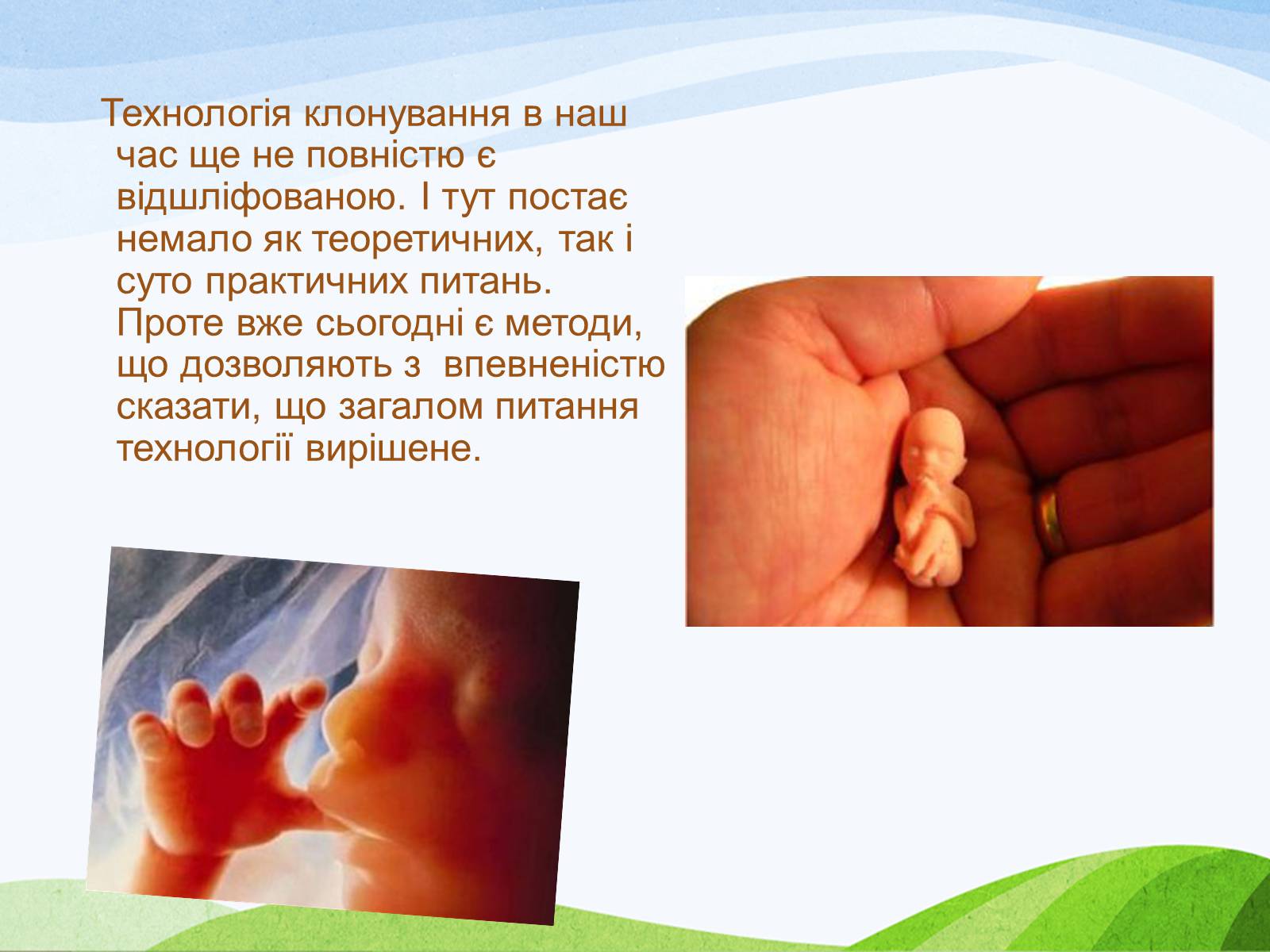 Технологія клонування в наш час ще не повністю є відшліфованою. І тут постає немало як теоретичних, так і суто практичних питань. Проте вже сьогодні є методи, що дозволяють з  впевненістю сказати, що загалом питання технології вирішене.